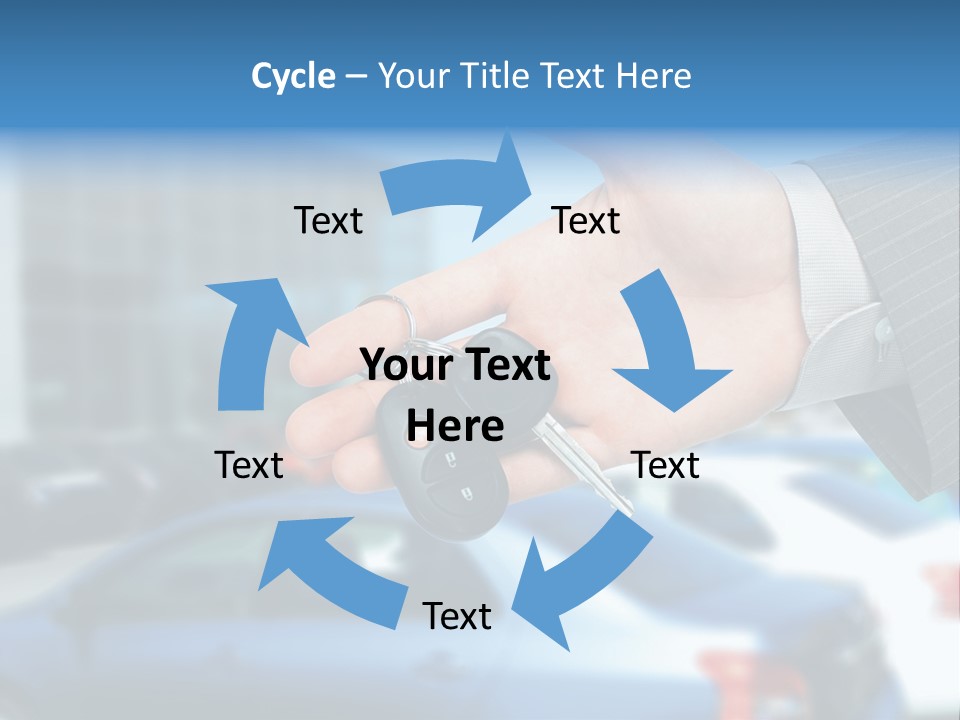 Cycle – Your Title Text Here

Text

Text

Your Text Here

Text

Text

Text